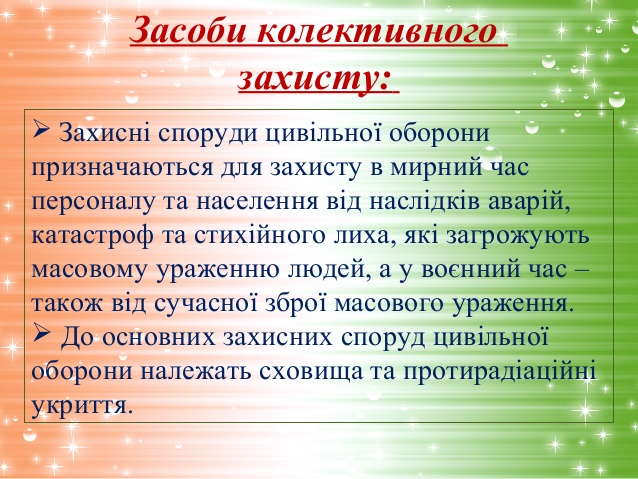 Засоби колективного захисту:

➢ Захисні споруди цивільної оборони призначаються для захисту в мирний час персоналу та населення від наслідків аварій, катастроф та стихійного лиха, які загрожують масовому ураженню людей, а у воєнний час – також від сучасної зброї масового ураження.

➢ До основних захисних споруд цивільної оборони належать сховища та протирадіаційні укриття.